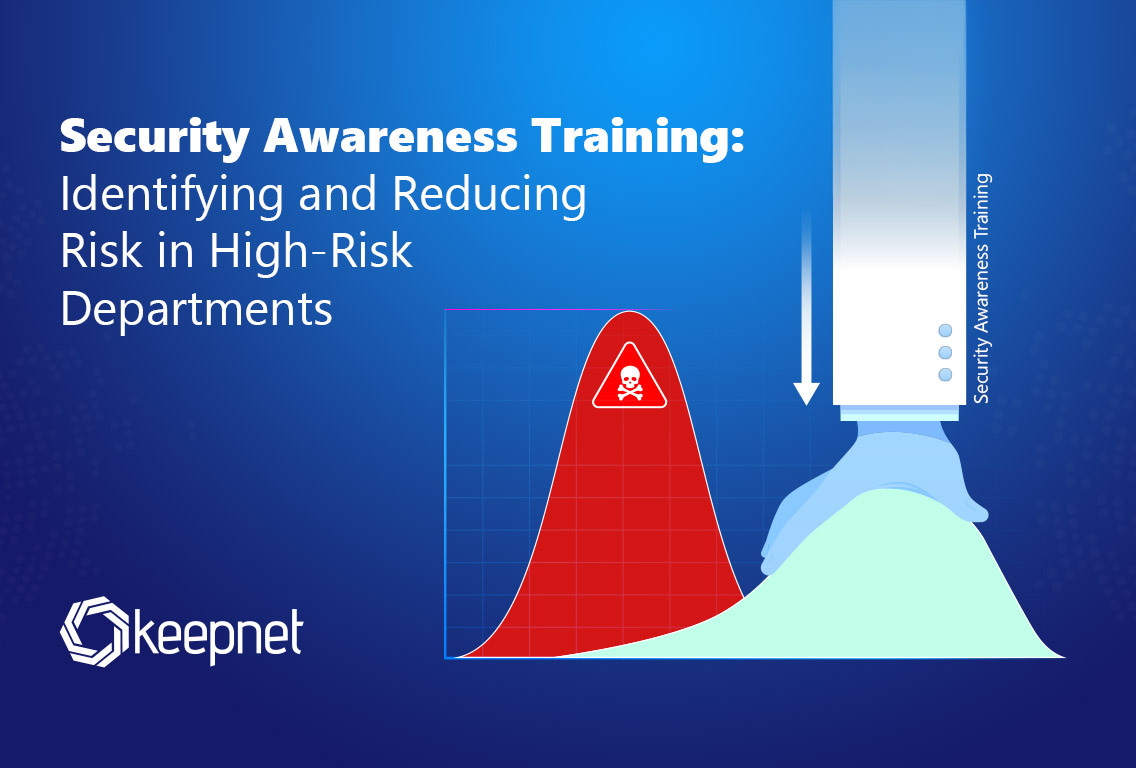 Security Awareness Training:
Identifying and Reducing Risk in High-Risk Departments

Security Awareness Training

keepnet